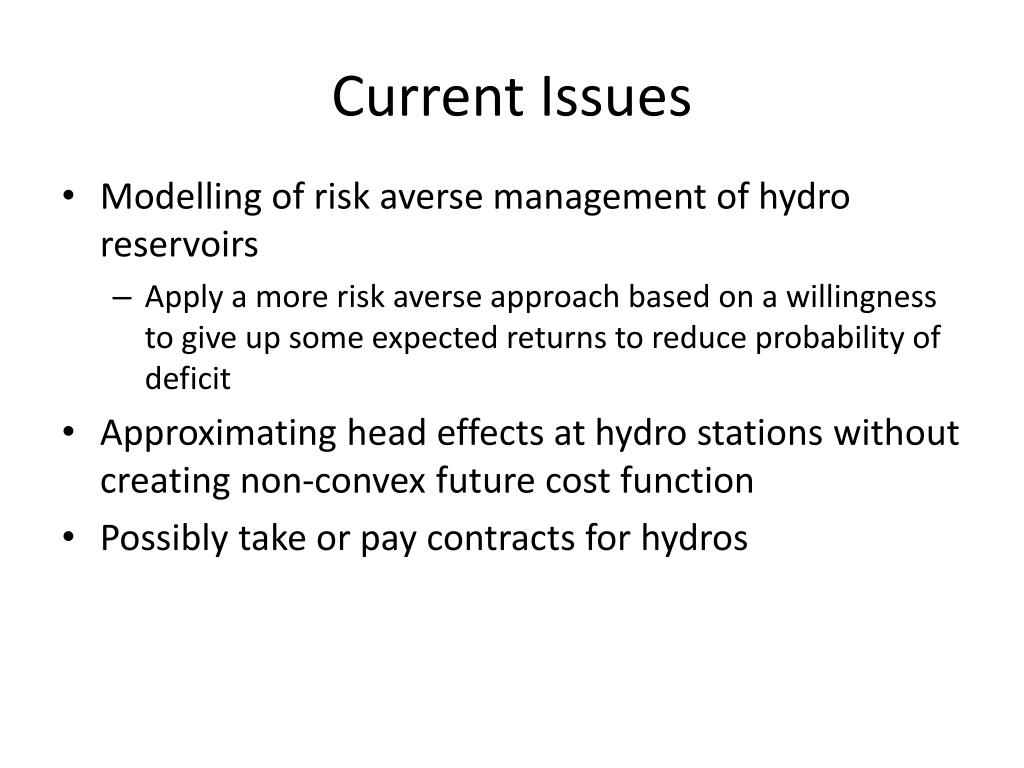 Current Issues

• Modelling of risk averse management of hydro reservoirs
– Apply a more risk averse approach based on a willingness to give up some expected returns to reduce probability of deficit
• Approximating head effects at hydro stations without creating non-convex future cost function
• Possibly take or pay contracts for hydros